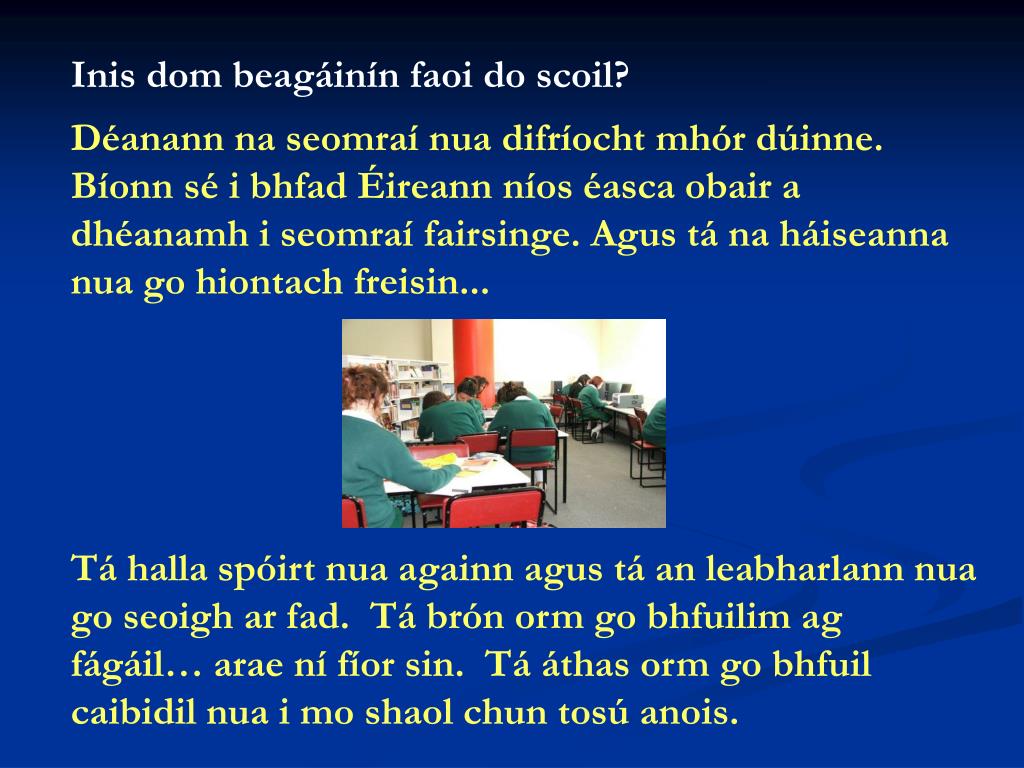 Inis dom beagáinín faoi do scoil?

Déanann na seomraí nua difríocht mhór dúinne. Bíonn sé i bhfad Éireann níos éasca obair a dhéanamh i seomraí fairsinge. Agus tá na háiseanna nua go hiontach freisin...

Tá halla spóirt nua againn agus tá an leabharlann nua go seoigh ar fad. Tá brón orm go bhfuilim ag fágáil… arae ní fíor sin. Tá áthas orm go bhfuil caibidil nua i mo shaol chun tosú anois.